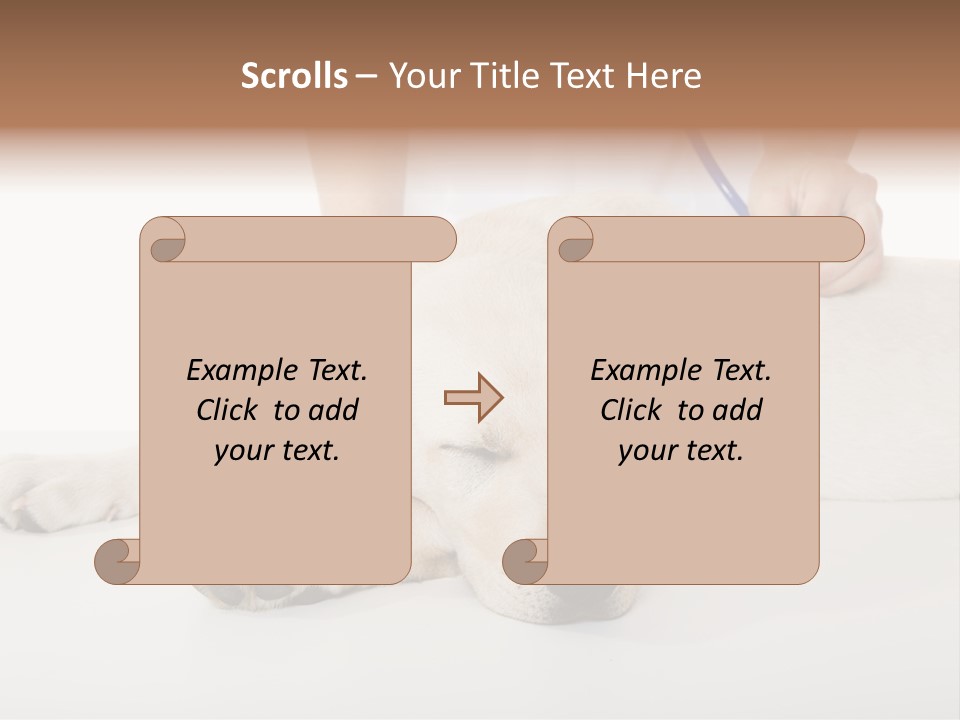 Scrolls – Your Title Text Here

Example Text. Click to add your text.

Example Text. Click to add your text.